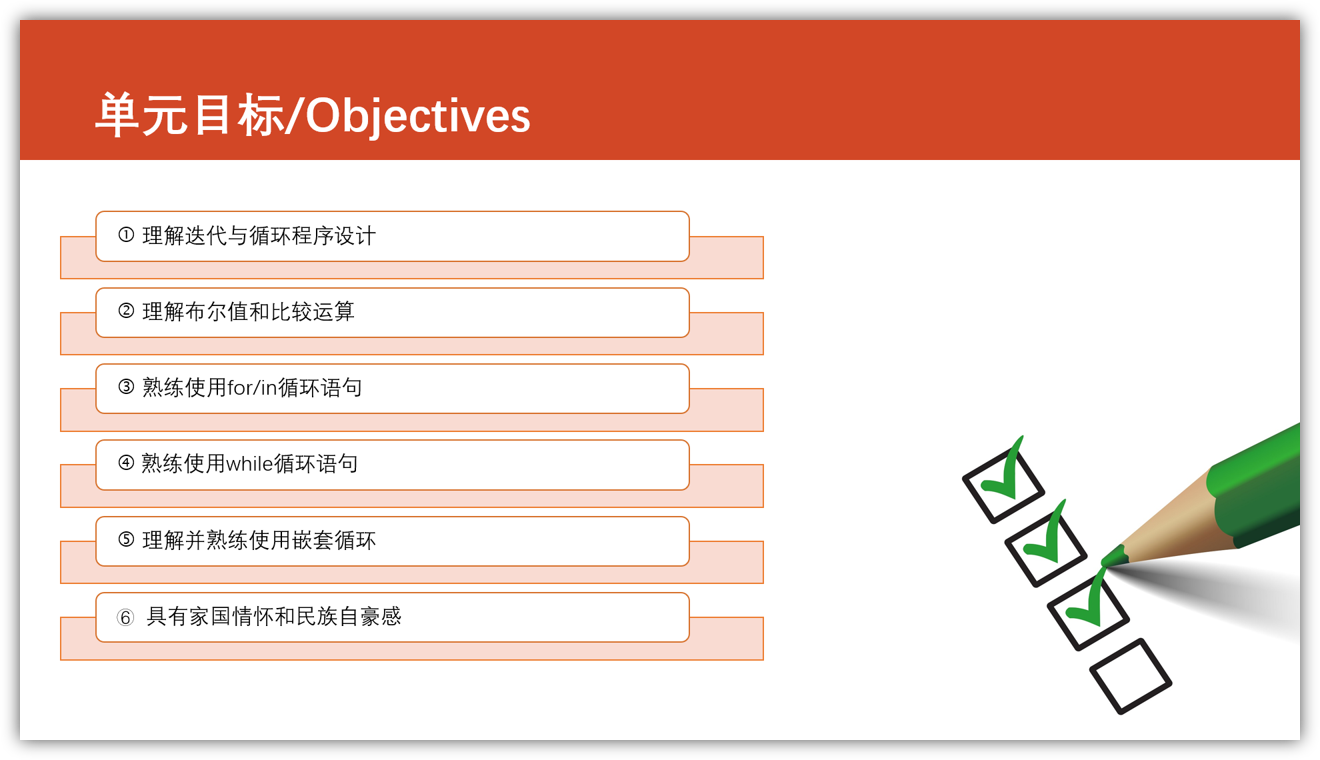 单元目标/Objectives

① 理解迭代与循环程序设计

② 理解布尔值和比较运算

③ 熟练使用for/in循环语句

④ 熟练使用while循环语句

⑤ 理解并熟练使用嵌套循环

⑥ 具有家国情怀和民族自豪感